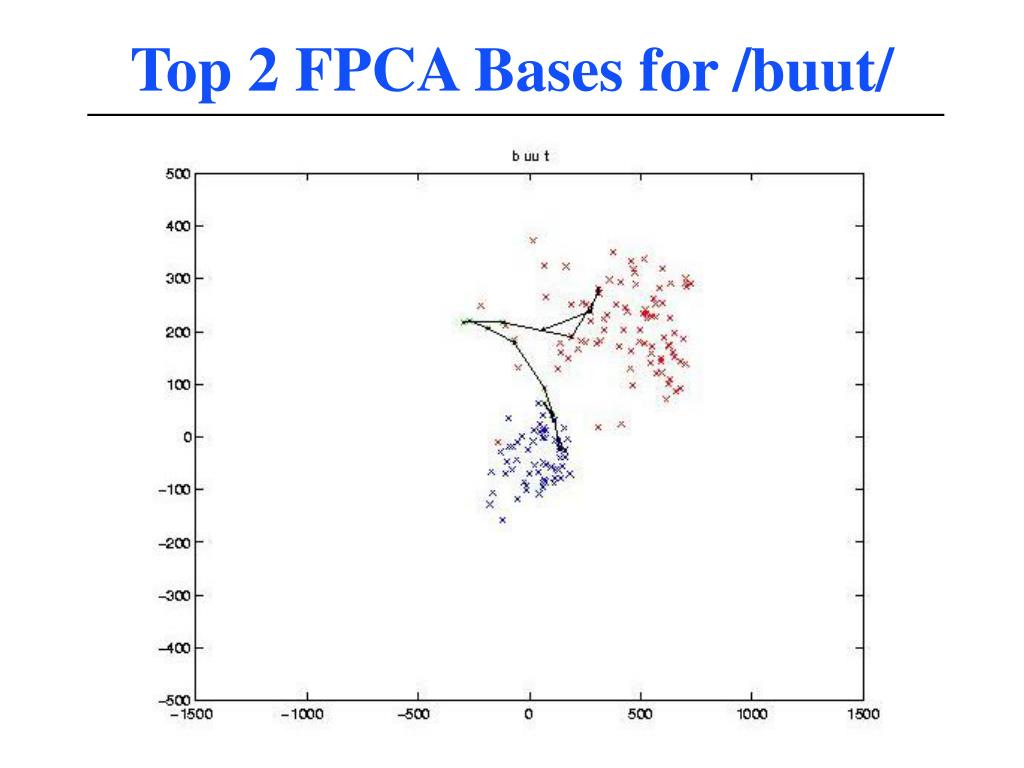 Top 2 FPCA Bases for /buut/

b uu t

500
400
300
200
100
0
−100
−200
−300
−400
−500

−1500 −1000 −500 0 500 1000 1500